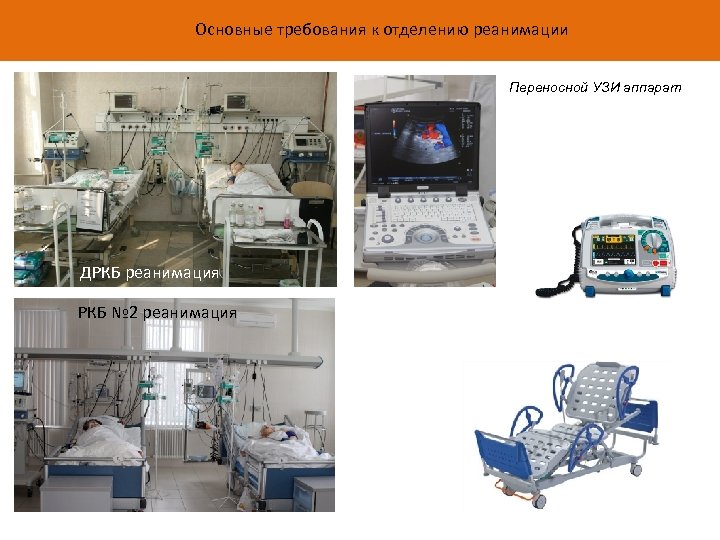 Основные требования к отделению реанимации

ДРКБ реанимация

Переносной УЗИ аппарат

РКБ №2 реанимация